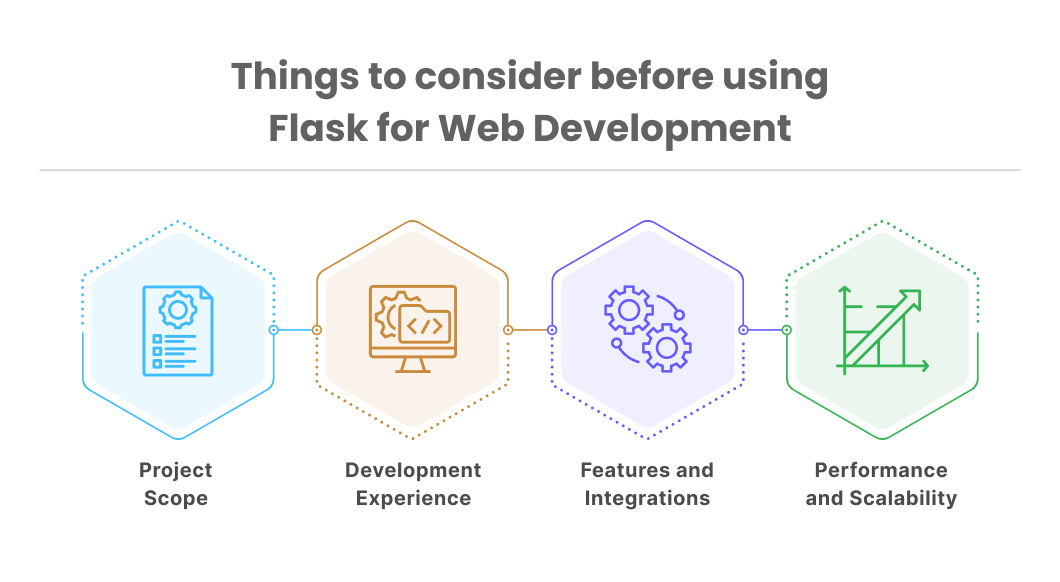 Things to consider before using Flask for Web Development

Project Scope

Development Experience

Features and Integrations

Performance and Scalability